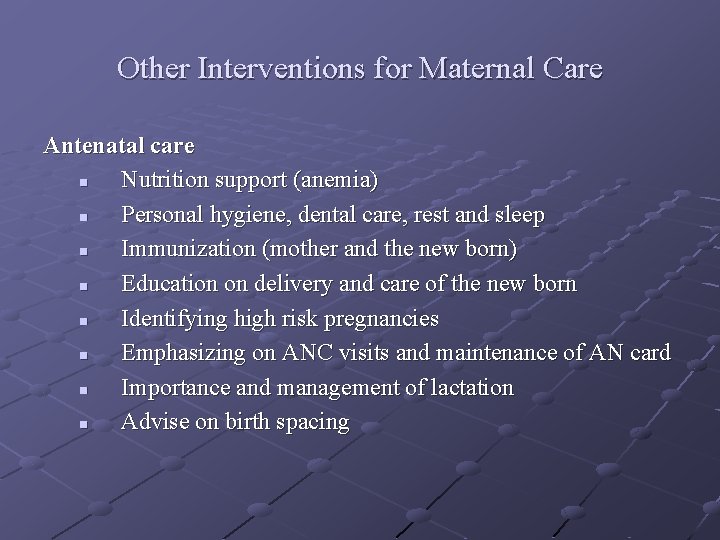 Other Interventions for Maternal Care

Antenatal care

- Nutrition support (anemia)
- Personal hygiene, dental care, rest and sleep
- Immunization (mother and the new born)
- Education on delivery and care of the new born
- Identifying high risk pregnancies
- Emphasizing on ANC visits and maintenance of AN card
- Importance and management of lactation
- Advise on birth spacing